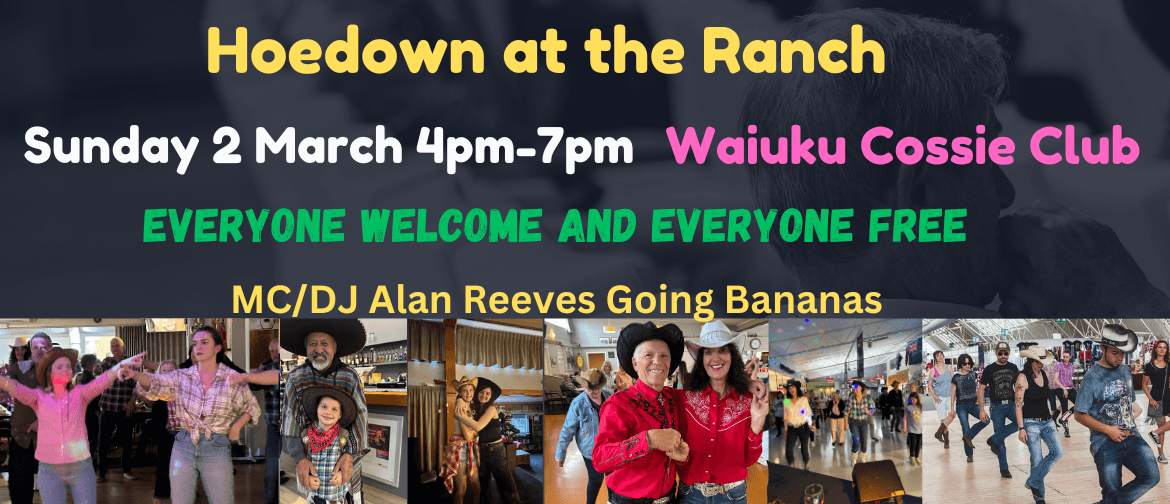 Hoedown at the Ranch

Sunday 2 March 4pm-7pm Waiuku Cossie Club

EVERYONE WELCOME AND EVERYONE FREE

MC/DJ Alan Reeves Going Bananas